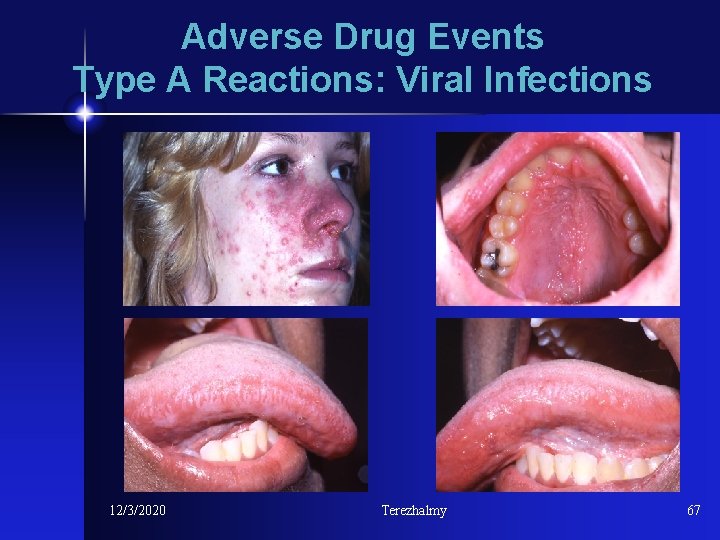 Adverse Drug Events
Type A Reactions: Viral Infections

12/3/2020

Terezhalmy

67